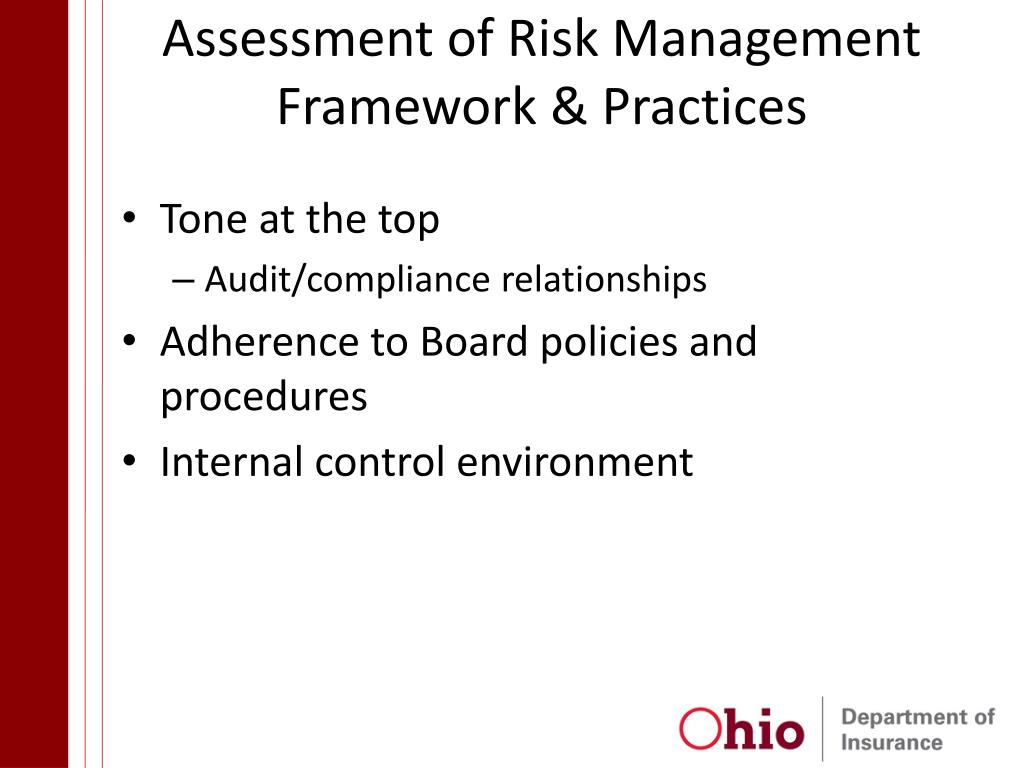 Assessment of Risk Management Framework & Practices

• Tone at the top
– Audit/compliance relationships
• Adherence to Board policies and procedures
• Internal control environment

Ohio Department of Insurance